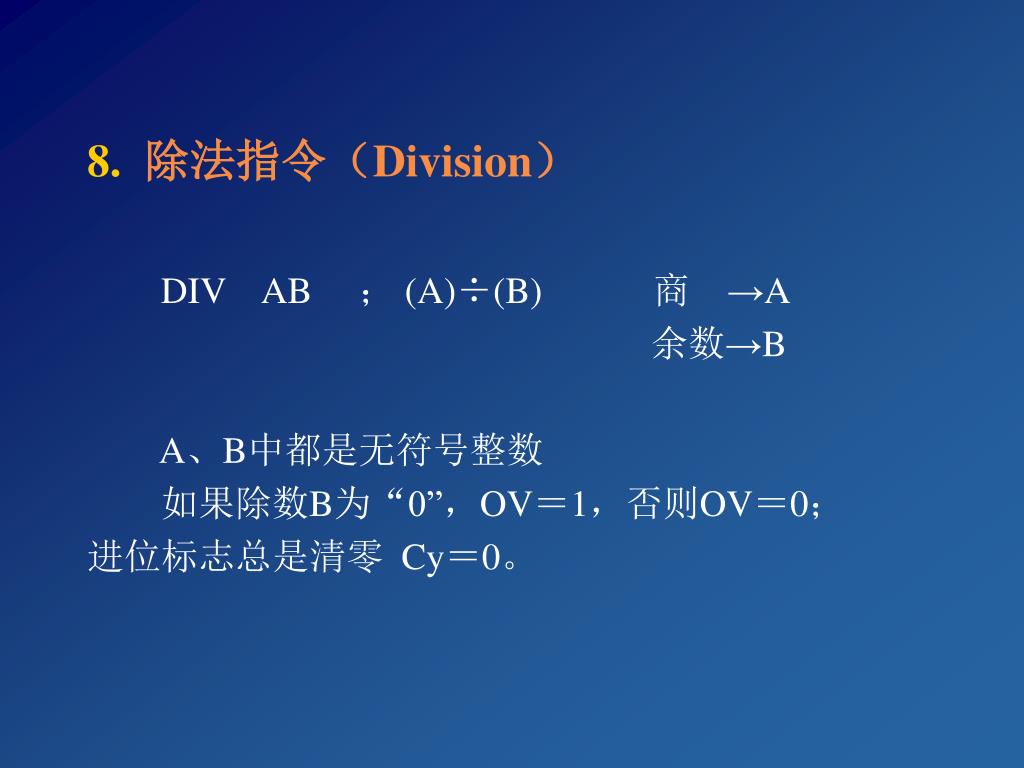 8. 除法指令（Division）

DIV AB ; (A)÷(B) 商 →A
余数→B

A、B中都是无符号整数
如果除数B为“0”，OV＝1，否则OV＝0；进位标志总是清零 Cy＝0。